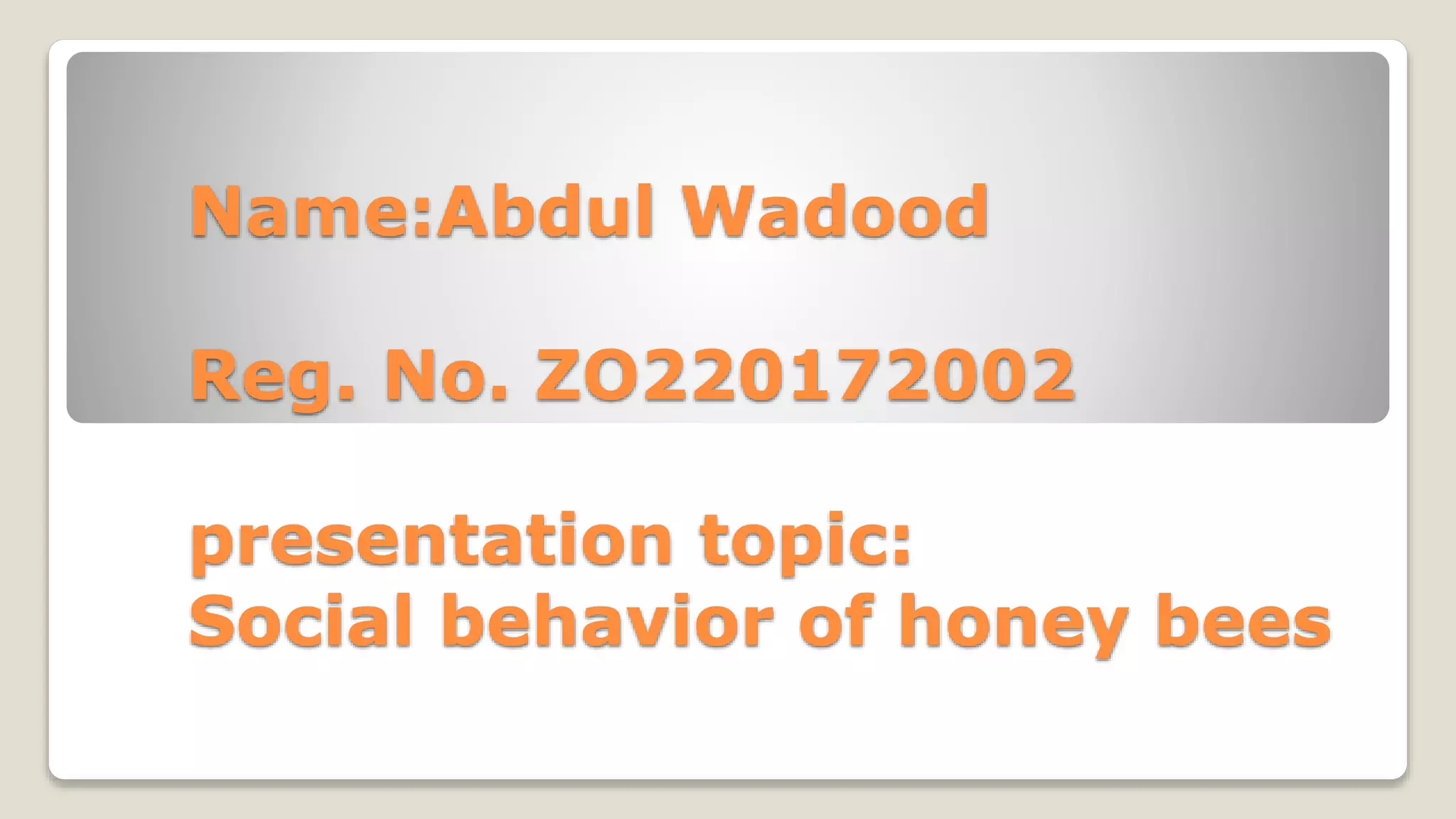 Name:Abdul Wadood

Reg. No. ZO220172002

presentation topic:
Social behavior of honey bees